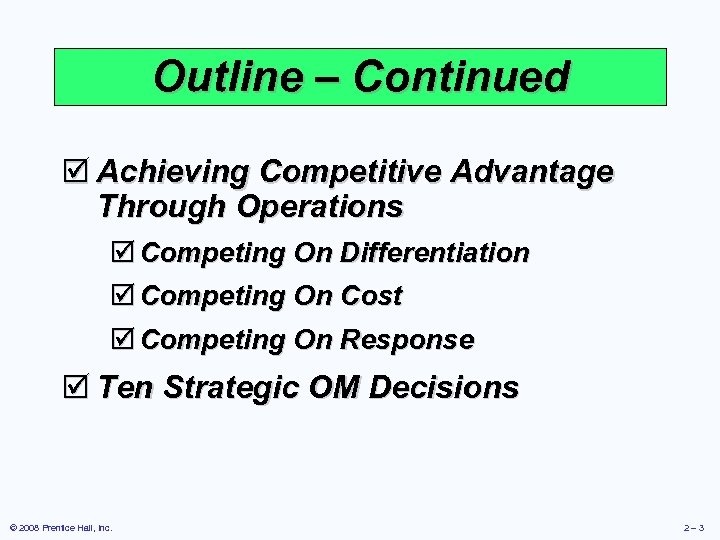 Outline – Continued

☑ Achieving Competitive Advantage Through Operations

☑ Competing On Differentiation

☑ Competing On Cost

☑ Competing On Response

☑ Ten Strategic OM Decisions

© 2008 Prentice Hall, Inc.

2 – 3